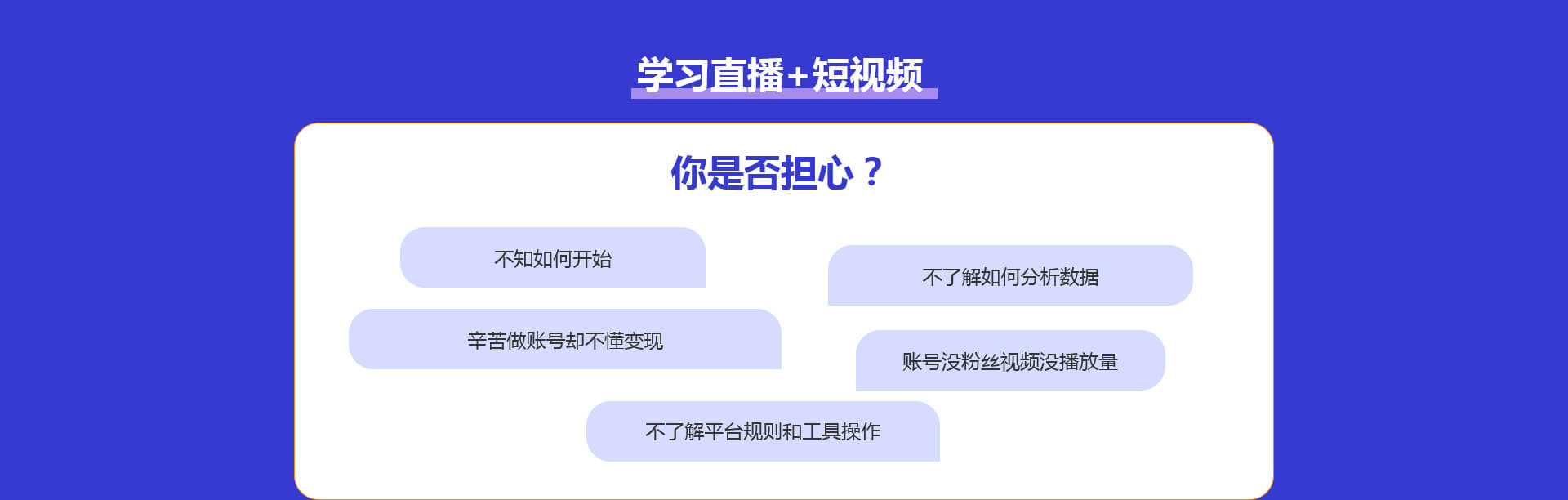 学习直播+短视频

你是否担心？

不知如何开始

不了解如何分析数据

辛苦做账号却不懂变现

账号没粉丝视频没播放量

不了解平台规则和工具操作